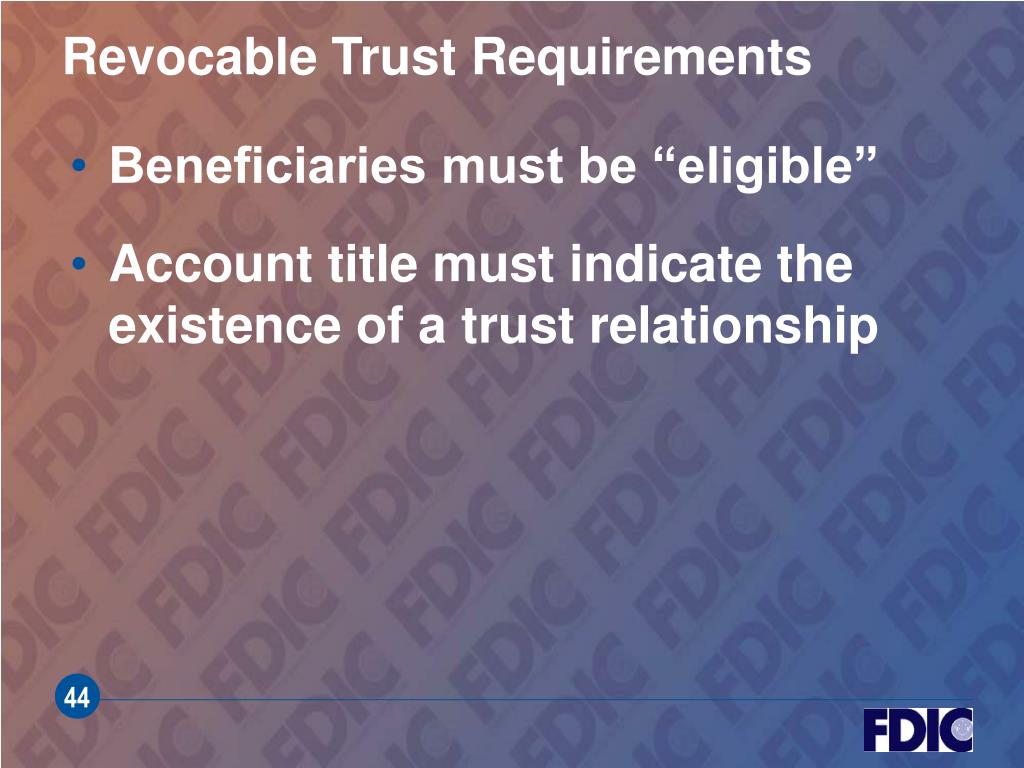 Revocable Trust Requirements

• Beneficiaries must be “eligible”

• Account title must indicate the existence of a trust relationship

44

FDIC